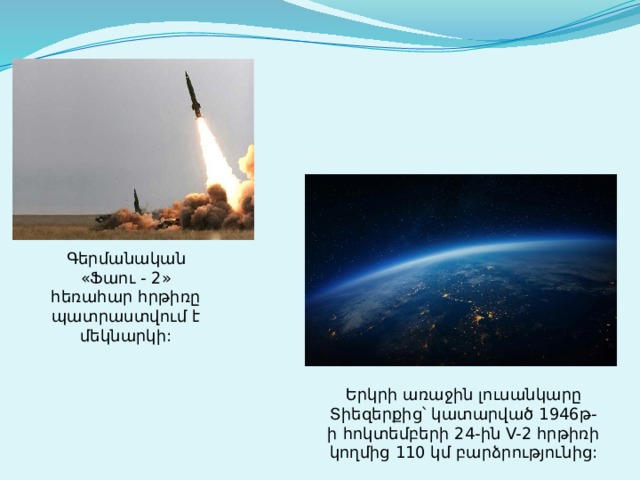 Գերմանական «Ֆաու - 2» հեռահար հրթիռը պատրաստվում է մեկնարկի:

Երկրի առաջին լուսանկարը Տիեզերքից՝ կատարված 1946թ-ի հոկտեմբերի 24-ին V-2 հրթիռի կողմից 110 կմ բարձրությունից: